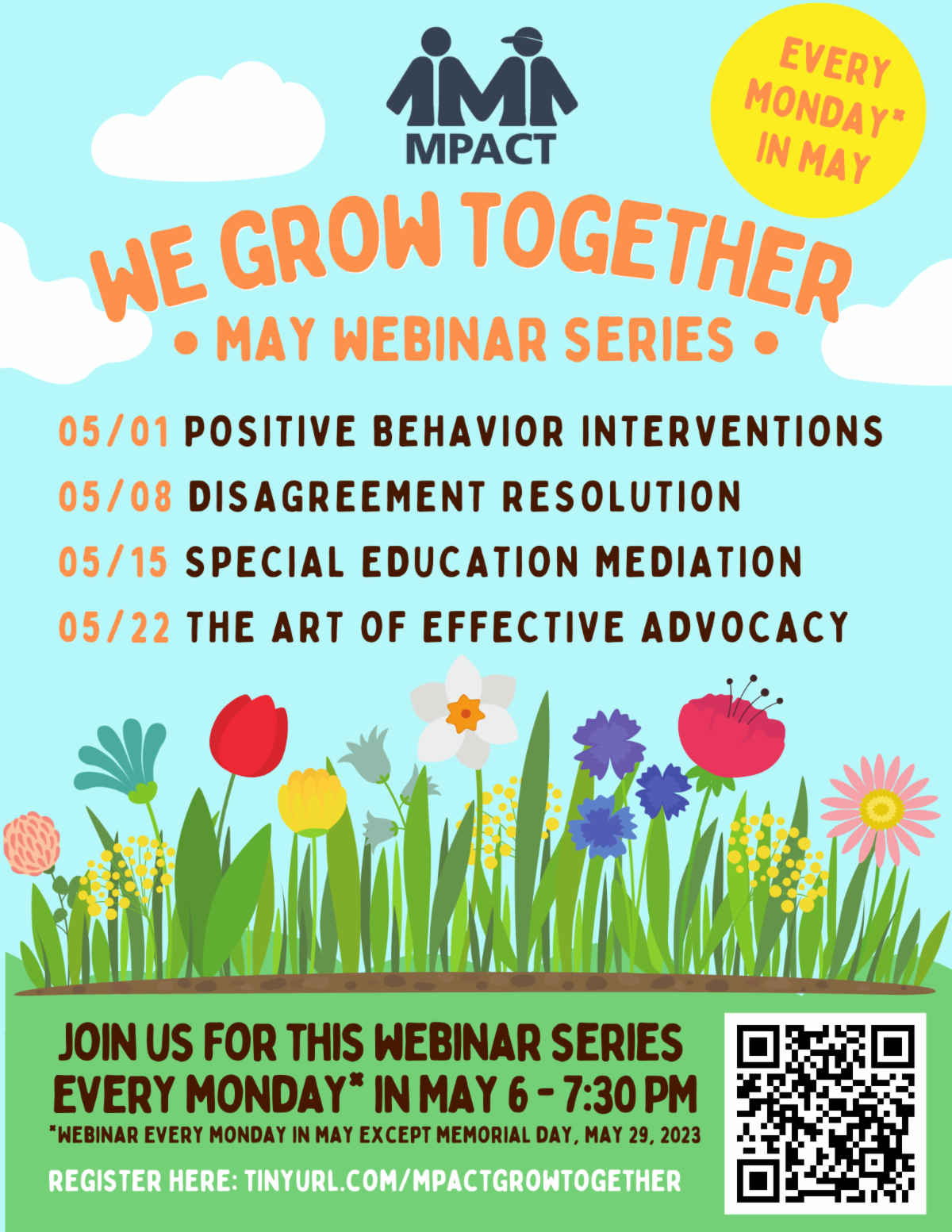 MPACT

EVERY MONDAY* IN MAY

WE GROW TOGETHER

• MAY WEBINAR SERIES •

05/01 POSITIVE BEHAVIOR INTERVENTIONS
05/08 DISAGREEMENT RESOLUTION
05/15 SPECIAL EDUCATION MEDIATION
05/22 THE ART OF EFFECTIVE ADVOCACY

JOIN US FOR THIS WEBINAR SERIES EVERY MONDAY* IN MAY 6 - 7:30 PM

*WEBINAR EVERY MONDAY IN MAY EXCEPT MEMORIAL DAY, MAY 29, 2023

REGISTER HERE: TINYURL.COM/MPACTGROWTOGETHER